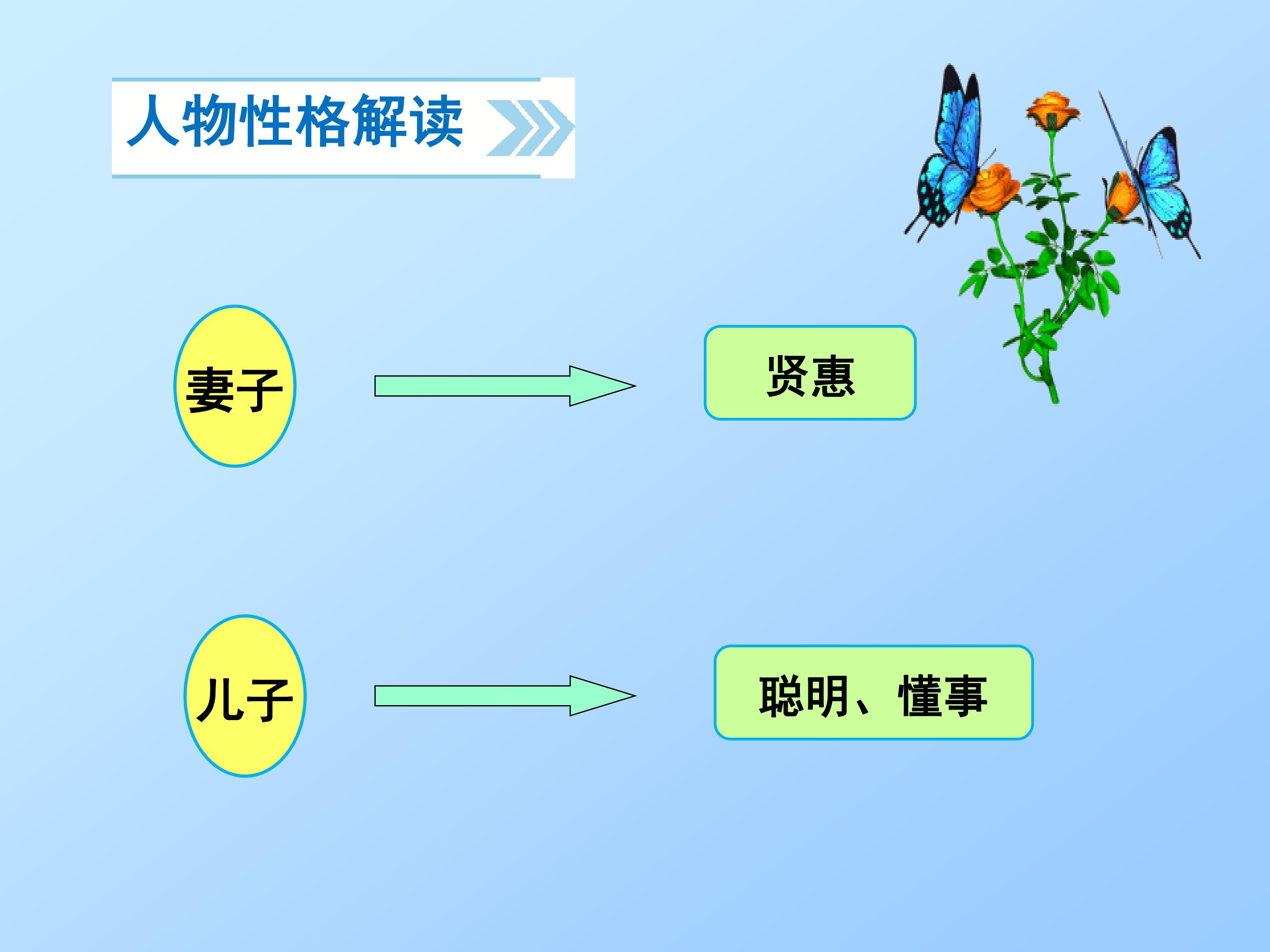 人物性格解读

妻子

贤惠

儿子

聪明、懂事